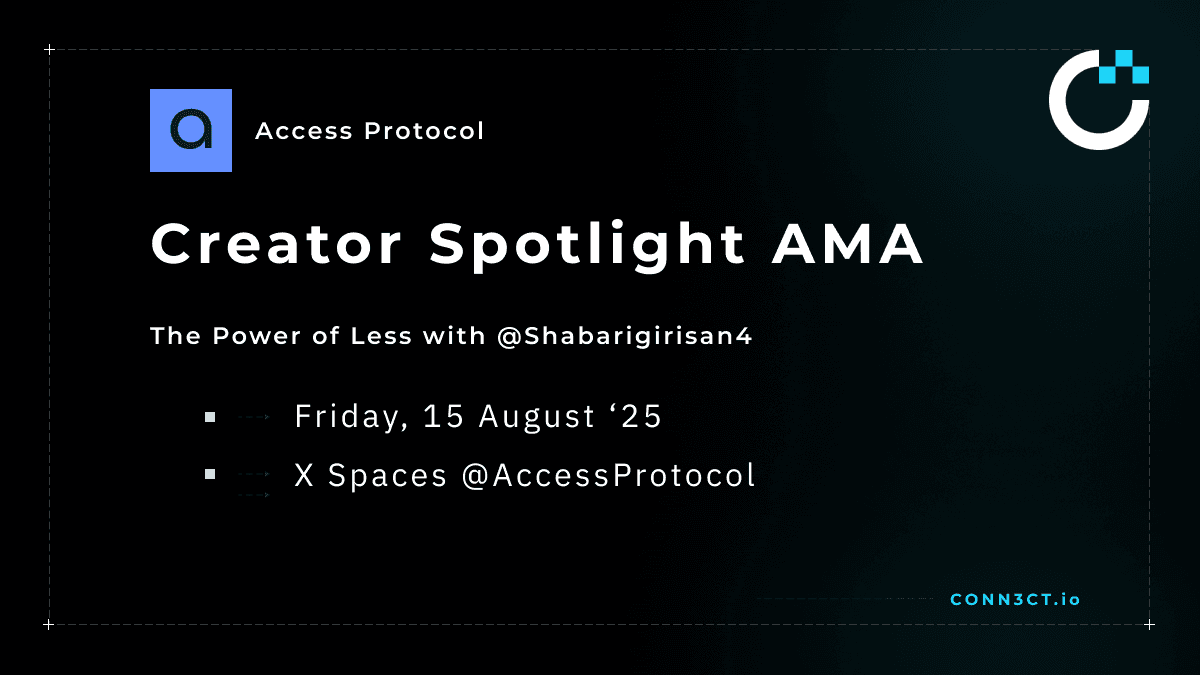 a

Access Protocol

Creator Spotlight AMA

The Power of Less with @Shabarigirisan4

Friday, 15 August ‘25

X Spaces @AccessProtocol

CONN3CT.io